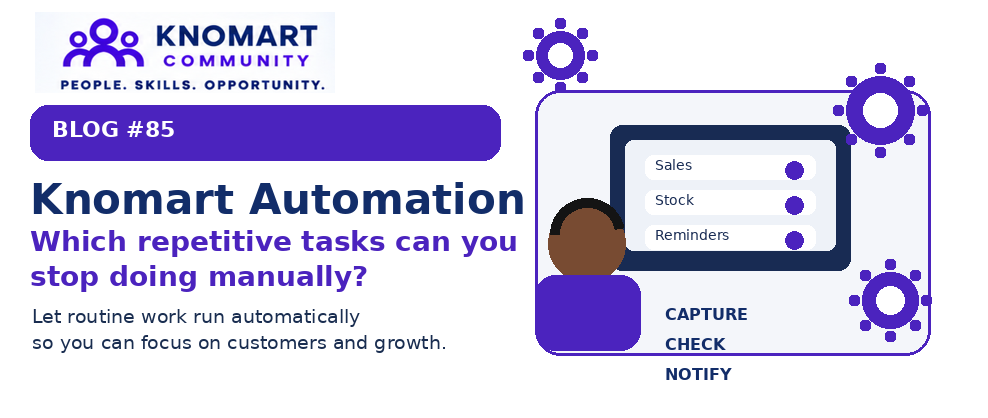 KNOMART
COMMUNITY
PEOPLE. SKILLS. OPPORTUNITY.

BLOG #85

Knomart Automation

Which repetitive tasks can you stop doing manually?

Let routine work run automatically so you can focus on customers and growth.

Sales
Stock
Reminders

CAPTURE
CHECK
NOTIFY